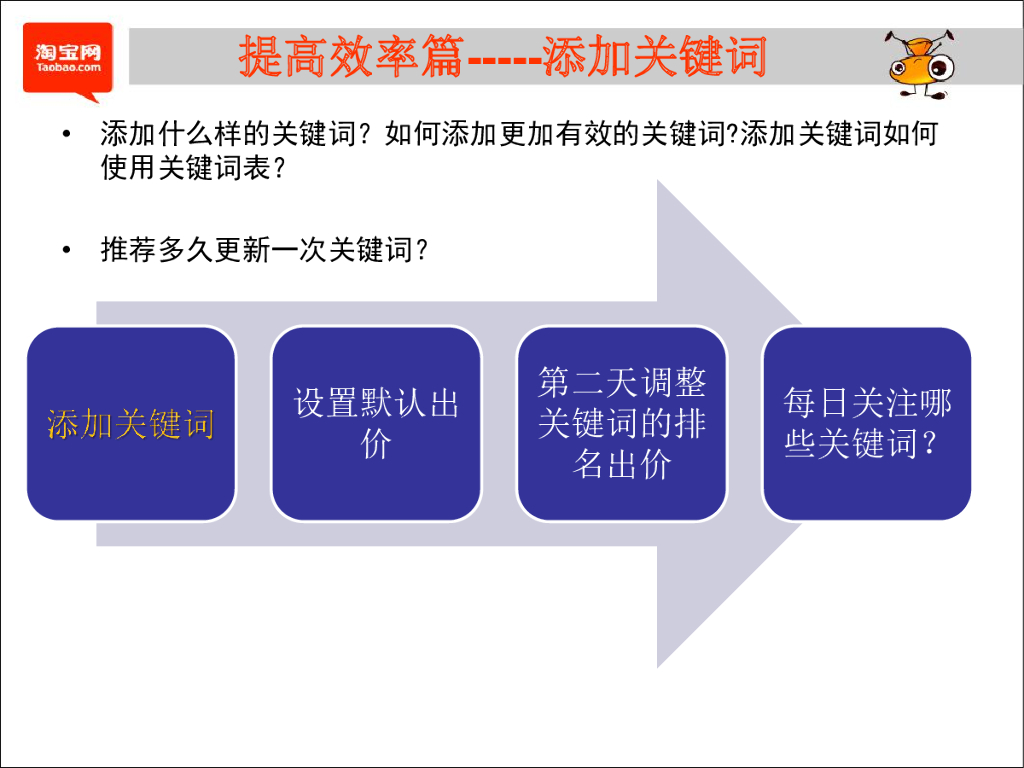 淘宝网
Taobao.com

提高效率篇-----添加关键词

• 添加什么样的关键词？如何添加更加有效的关键词?添加关键词如何使用关键词表？

• 推荐多久更新一次关键词？

添加关键词

设置默认出价

第二天调整关键词的排名出价

每日关注哪些关键词？